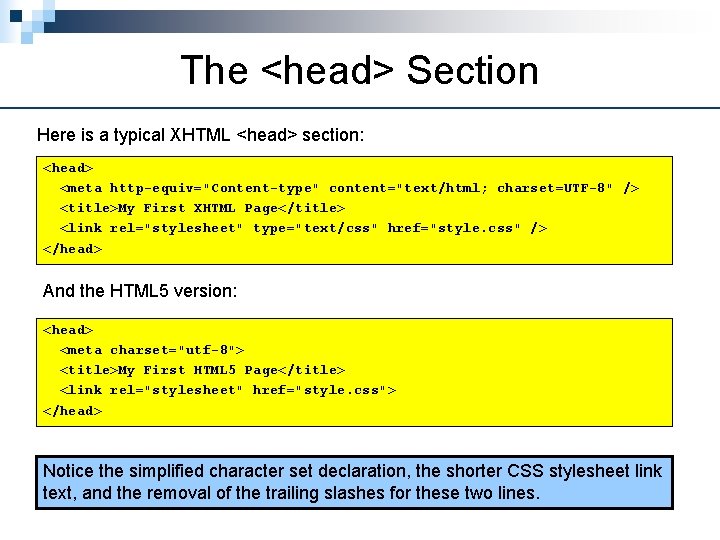 The <head> Section

Here is a typical XHTML <head> section:

<head>
<meta http-equiv="Content-type" content="text/html; charset=UTF-8" />
<title>My First XHTML Page</title>
<link rel="stylesheet" type="text/css" href="style.css" />
</head>

And the HTML5 version:

<head>
<meta charset="utf-8">
<title>My First HTML5 Page</title>
<link rel="stylesheet" href="style.css">
</head>

Notice the simplified character set declaration, the shorter CSS stylesheet link text, and the removal of the trailing slashes for these two lines.